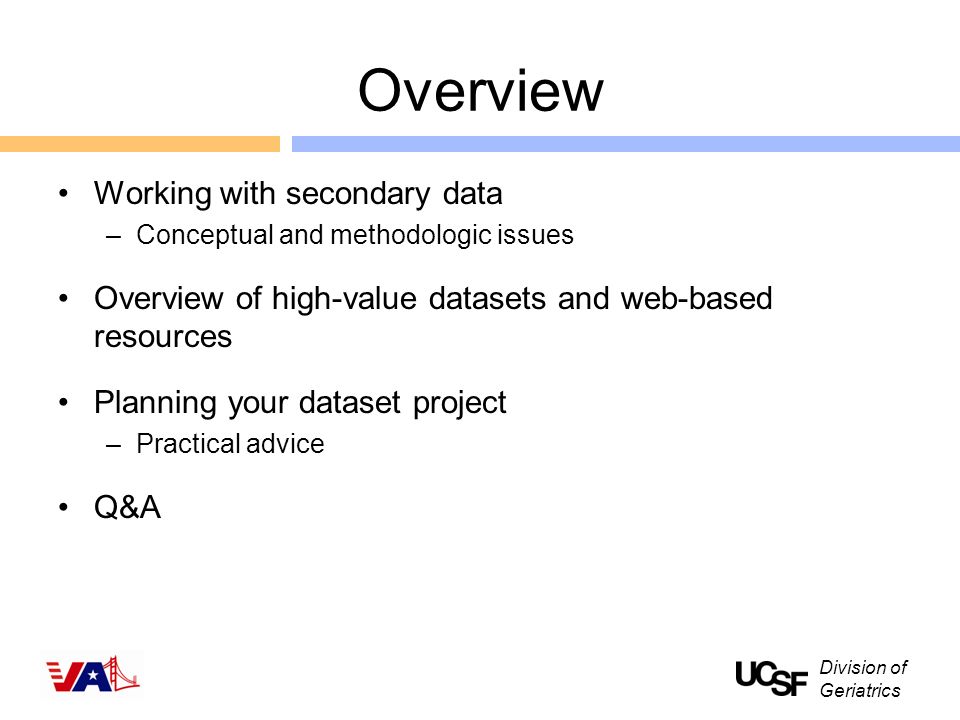 Overview

• Working with secondary data
– Conceptual and methodologic issues

• Overview of high-value datasets and web-based resources

• Planning your dataset project
– Practical advice

• Q&A

VA

UCSF Division of Geriatrics